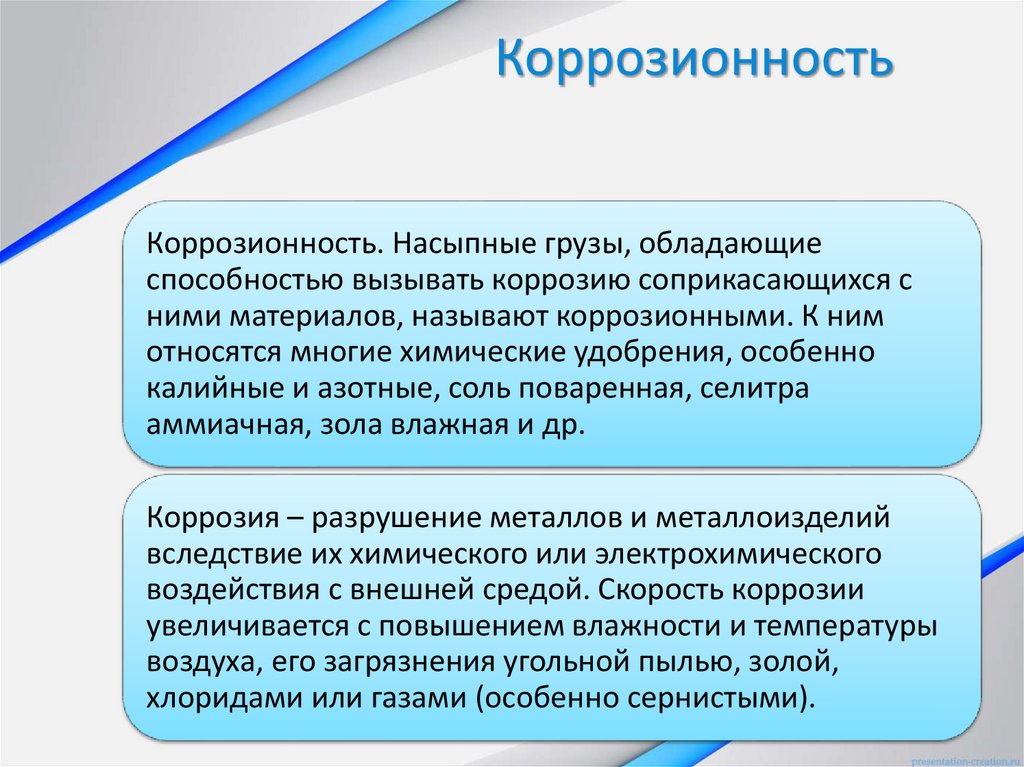 Коррозионность

Коррозионность. Насыпные грузы, обладающие способностью вызывать коррозию соприкасающихся с ними материалов, называют коррозионными. К ним относятся многие химические удобрения, особенно калийные и азотные, соль поваренная, селитра аммиачная, зола влажная и др.

Коррозия – разрушение металлов и металлоизделий вследствие их химического или электрохимического воздействия с внешней средой. Скорость коррозии увеличивается с повышением влажности и температуры воздуха, его загрязнения угольной пылью, золой, хлоридами или газами (особенно сернистыми).

presentation-creation.ru